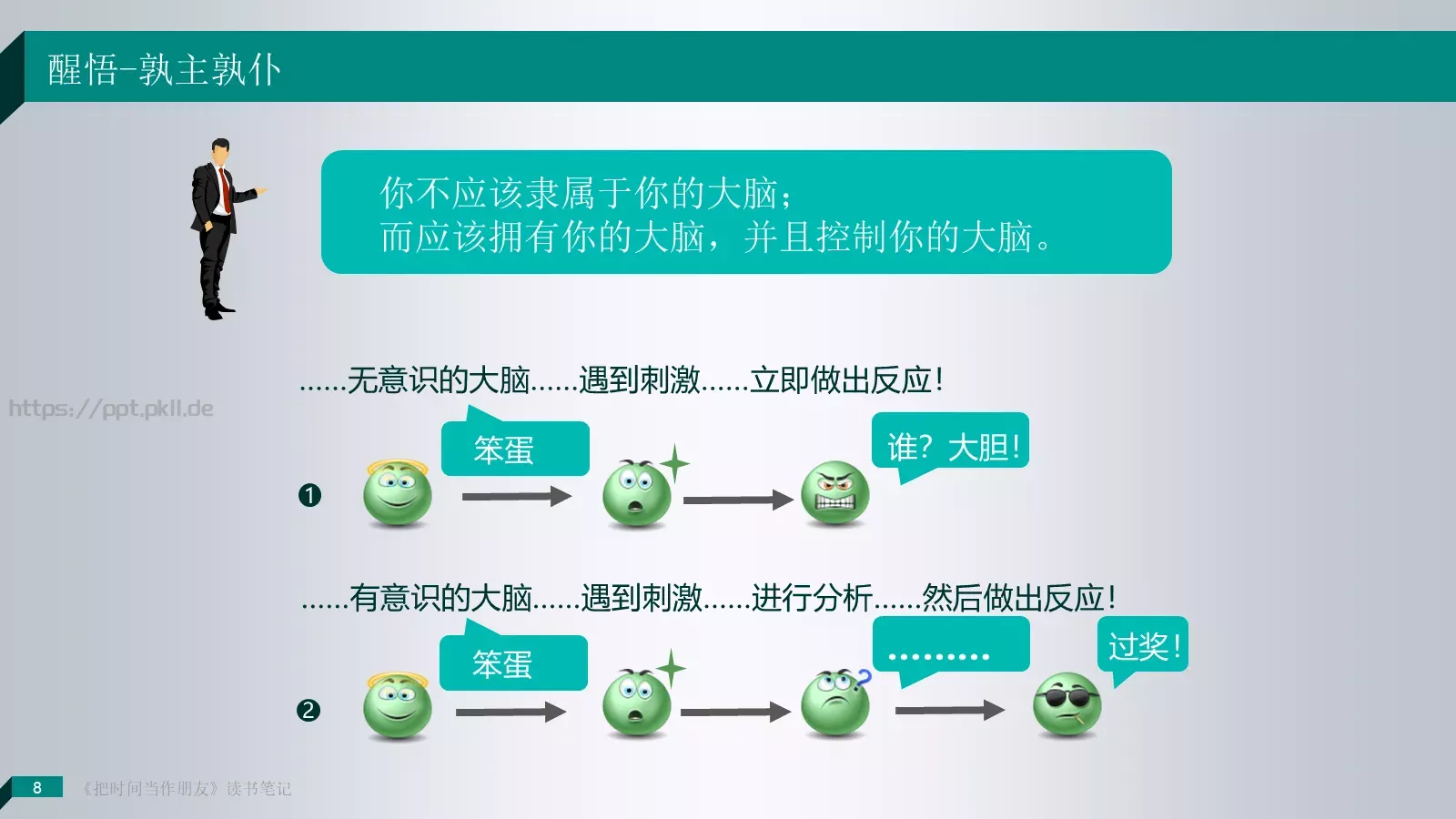 醒悟-孰主孰仆

你不应该隶属于你的大脑；
而应该拥有你的大脑，并且控制你的大脑。

https://ppt.pkll.de

……无意识的大脑……遇到刺激……立即做出反应！

❶

笨蛋

谁？大胆！

……有意识的大脑……遇到刺激……进行分析……然后做出反应！

❷

笨蛋

………

过奖！

8

《把时间当作朋友》读书笔记